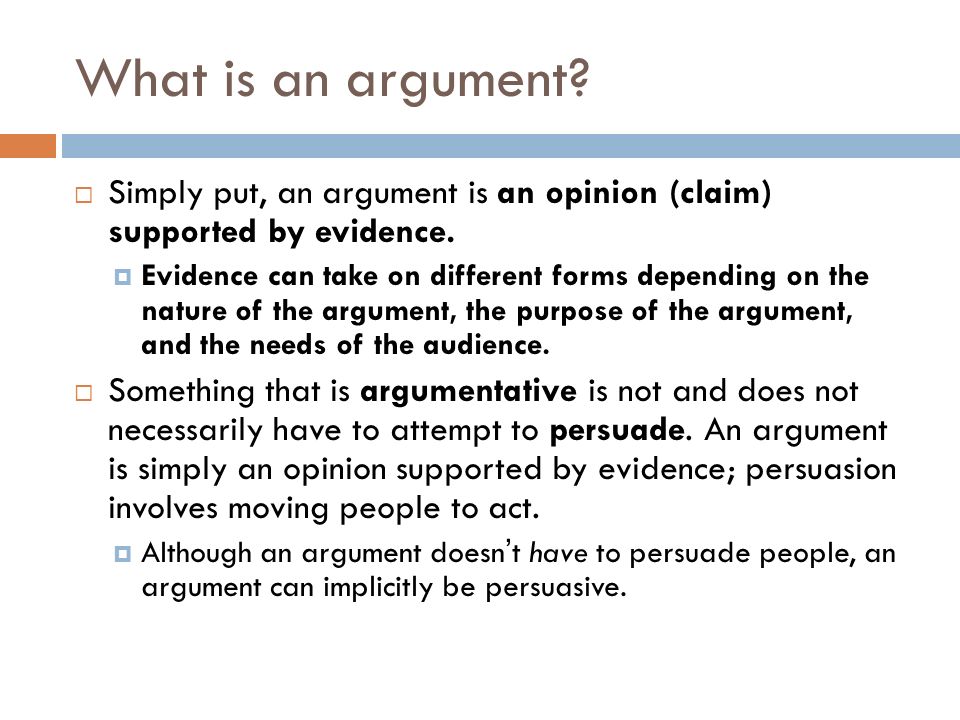 What is an argument?

Simply put, an argument is an opinion (claim) supported by evidence.

Evidence can take on different forms depending on the nature of the argument, the purpose of the argument, and the needs of the audience.

Something that is argumentative is not and does not necessarily have to attempt to persuade. An argument is simply an opinion supported by evidence; persuasion involves moving people to act.

Although an argument doesn't have to persuade people, an argument can implicitly be persuasive.